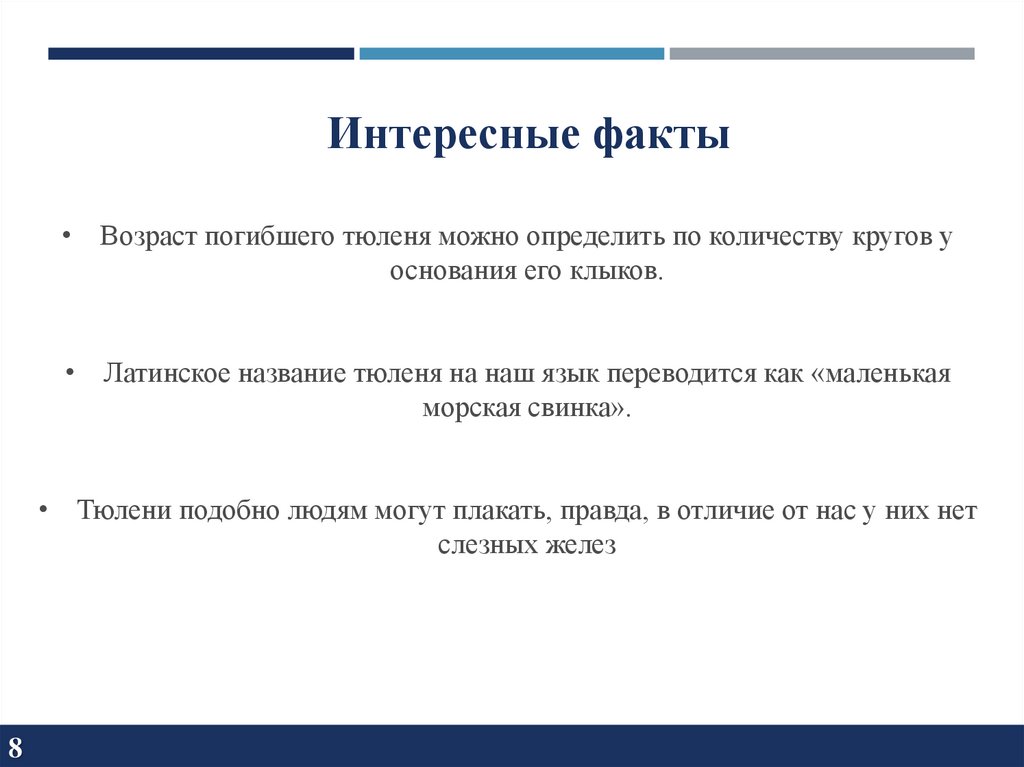 Интересные факты

• Возраст погибшего тюленя можно определить по количеству кругов у основания его клыков.

• Латинское название тюленя на наш язык переводится как «маленькая морская свинка».

• Тюлени подобно людям могут плакать, правда, в отличие от нас у них нет слезных желез

8